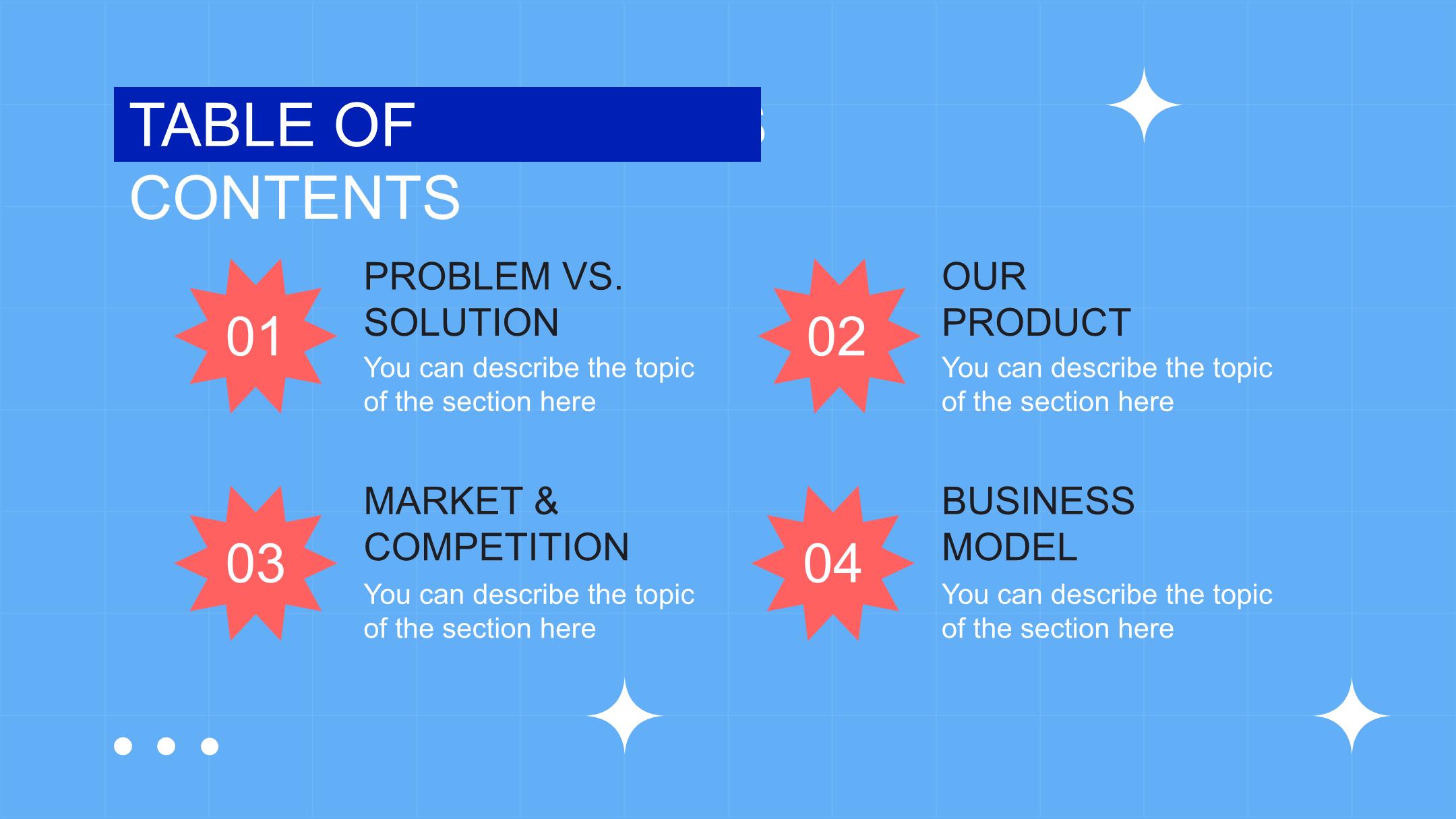 TABLE OF CONTENTS

01

PROBLEM VS. SOLUTION

You can describe the topic of the section here

02

OUR PRODUCT

You can describe the topic of the section here

03

MARKET & COMPETITION

You can describe the topic of the section here

04

BUSINESS MODEL

You can describe the topic of the section here